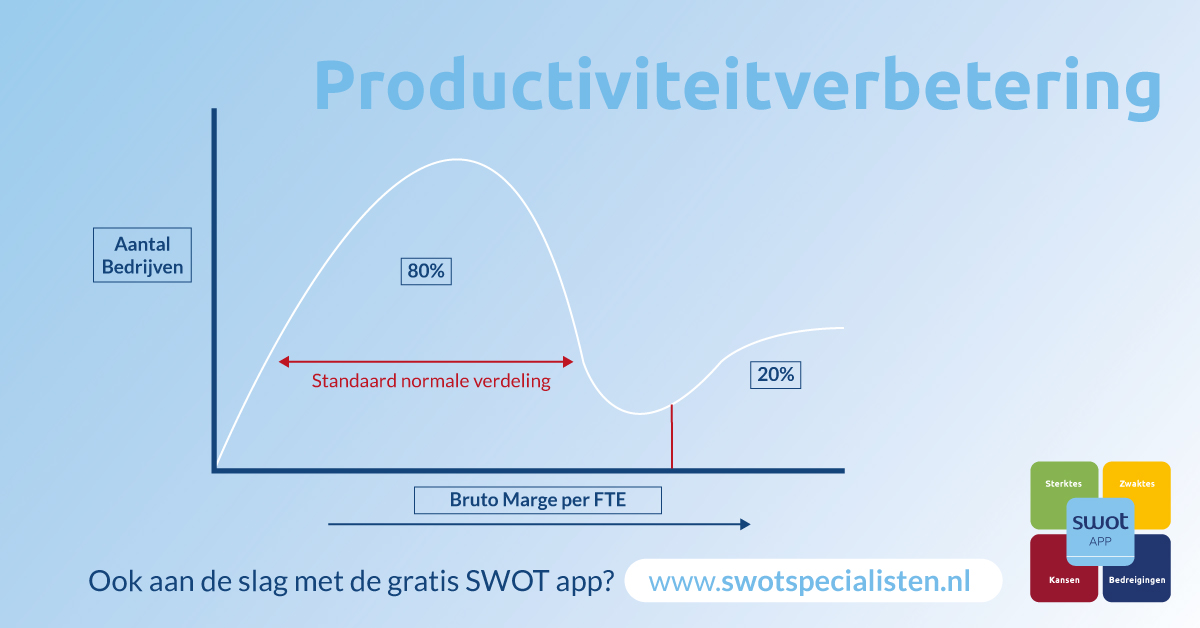 Productiviteitverbetering

Aantal Bedrijven

80%

Standaard normale verdeling

20%

Bruto Marge per FTE

Ook aan de slag met de gratis SWOT app?

www.swotspecialisten.nl

Sterktes
Zwaktes
swot
APP
Kansen
Bedreigingen